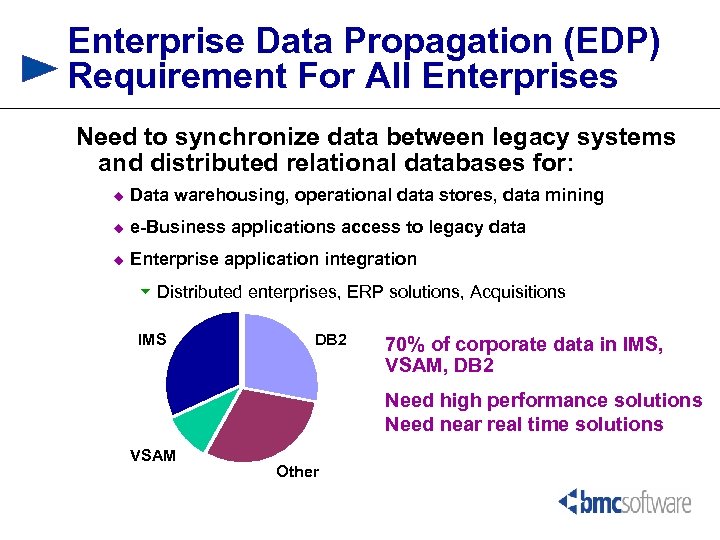 Enterprise Data Propagation (EDP) Requirement For All Enterprises

Need to synchronize data between legacy systems and distributed relational databases for:

Data warehousing, operational data stores, data mining

e-Business applications access to legacy data

Enterprise application integration

Distributed enterprises, ERP solutions, Acquisitions

IMS

DB2

VSAM

Other

70% of corporate data in IMS, VSAM, DB2

Need high performance solutions
Need near real time solutions

bmcsoftware